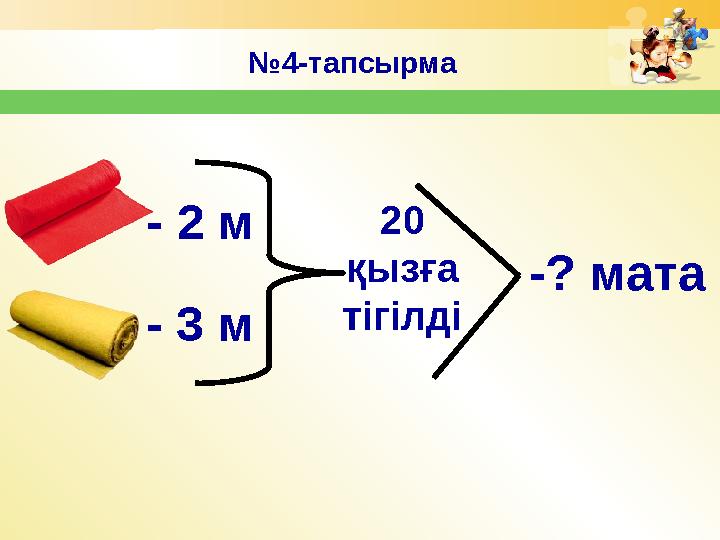 №4-тапсырма

- 2 м

- 3 м

20 қызға тігілді

-? мата